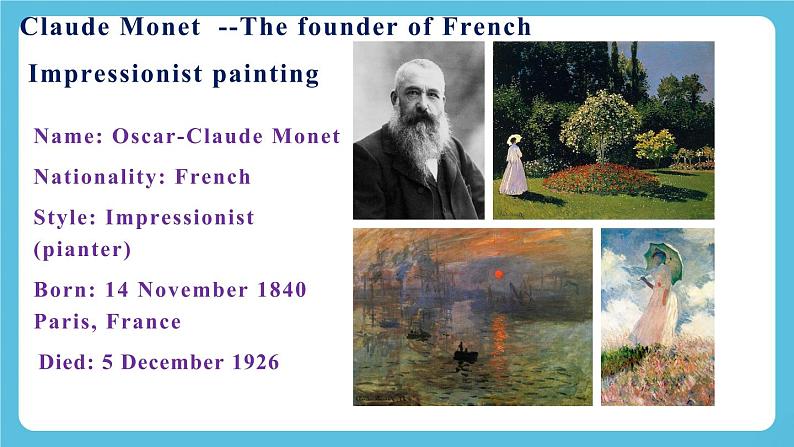 Claude Monet --The founder of French Impressionist painting

Name: Oscar-Claude Monet

Nationality: French

Style: Impressionist (pianter)

Born: 14 November 1840 Paris, France

Died: 5 December 1926